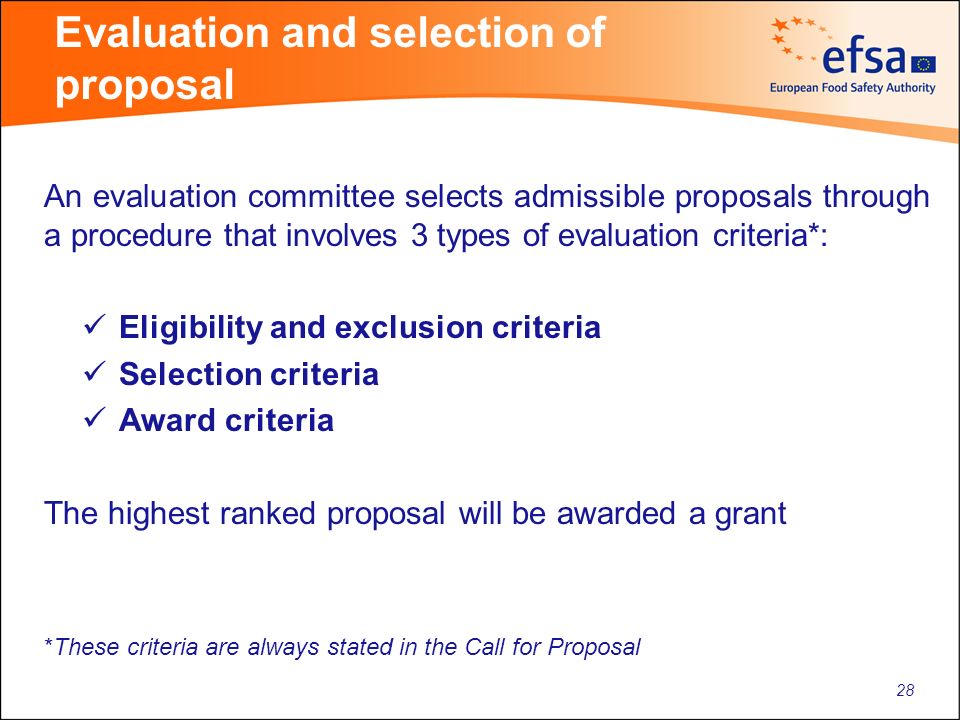 Evaluation and selection of proposal

efsa
European Food Safety Authority

An evaluation committee selects admissible proposals through a procedure that involves 3 types of evaluation criteria*:

✓ Eligibility and exclusion criteria
✓ Selection criteria
✓ Award criteria

The highest ranked proposal will be awarded a grant

*These criteria are always stated in the Call for Proposal

28